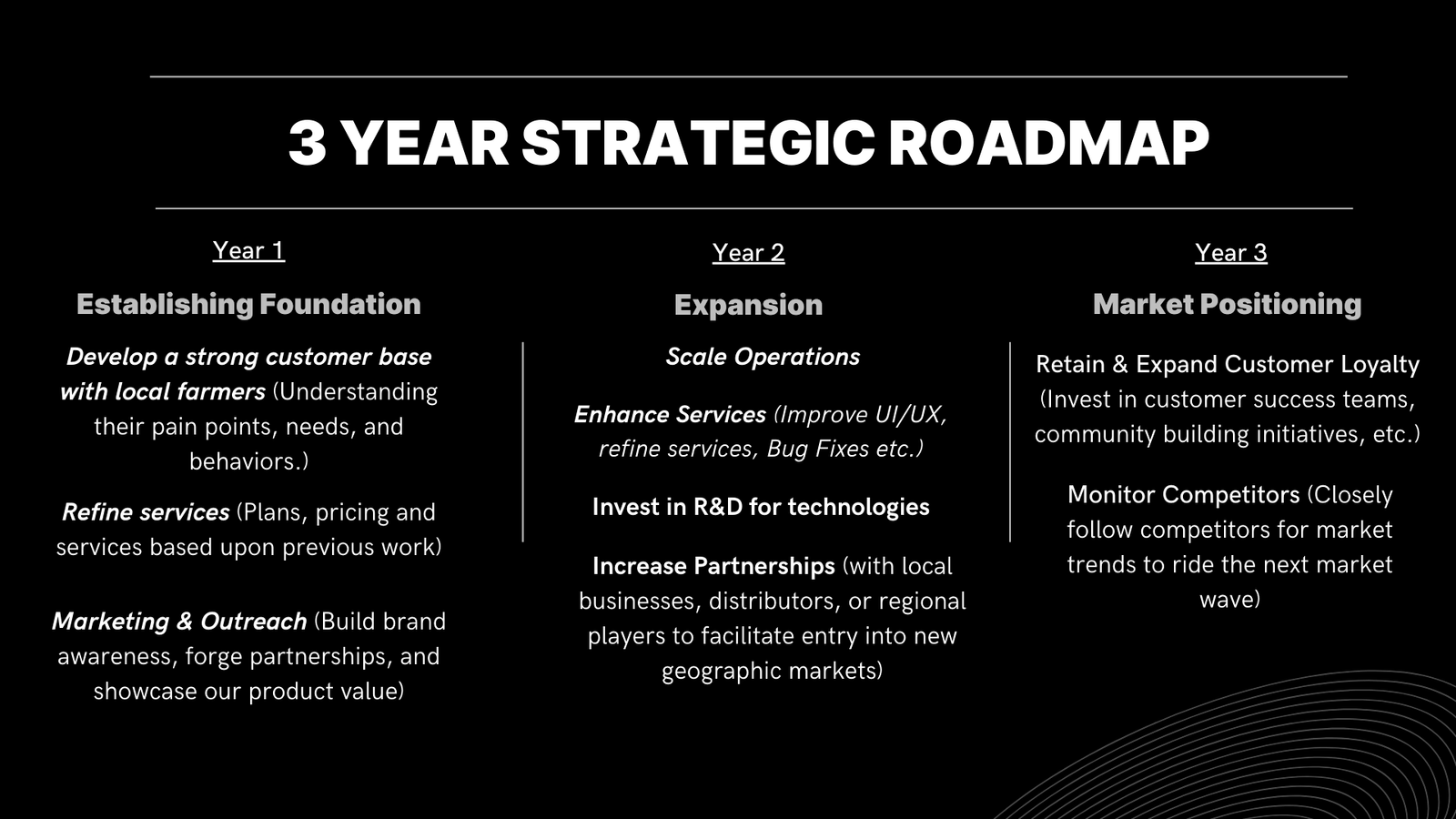 3 YEAR STRATEGIC ROADMAP

Year 1

Establishing Foundation

Develop a strong customer base with local farmers (Understanding their pain points, needs, and behaviors.)

Refine services (Plans, pricing and services based upon previous work)

Marketing & Outreach (Build brand awareness, forge partnerships, and showcase our product value)

Year 2

Expansion

Scale Operations

Enhance Services (Improve UI/UX, refine services, Bug Fixes etc.)

Invest in R&D for technologies

Increase Partnerships (with local businesses, distributors, or regional players to facilitate entry into new geographic markets)

Year 3

Market Positioning

Retain & Expand Customer Loyalty (Invest in customer success teams, community building initiatives, etc.)

Monitor Competitors (Closely follow competitors for market trends to ride the next market wave)